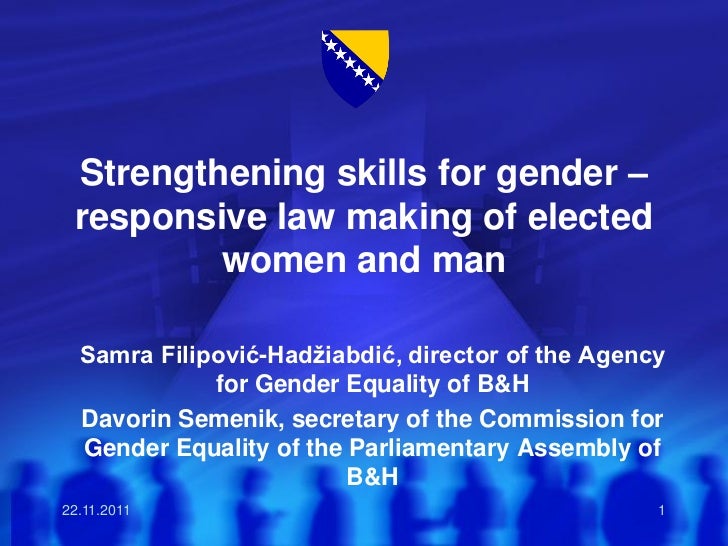 Strengthening skills for gender – responsive law making of elected women and man

Samra Filipović-Hadžiabdić, director of the Agency for Gender Equality of B&H

Davorin Semenik, secretary of the Commission for Gender Equality of the Parliamentary Assembly of B&H

22.11.2011

1